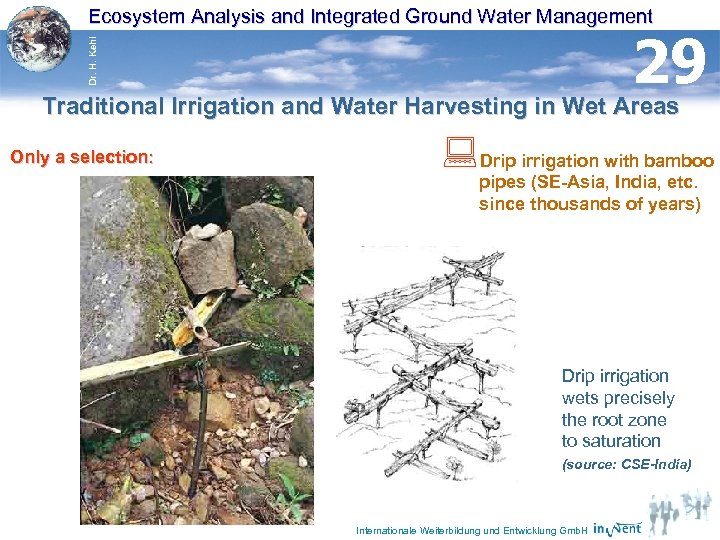 Ecosystem Analysis and Integrated Ground Water Management

Dr. H. Kehl

29

Traditional Irrigation and Water Harvesting in Wet Areas

Only a selection:

Drip irrigation with bamboo pipes (SE-Asia, India, etc. since thousands of years)

Drip irrigation wets precisely the root zone to saturation

(source: CSE-India)

Internationale Weiterbildung und Entwicklung GmbH inWent